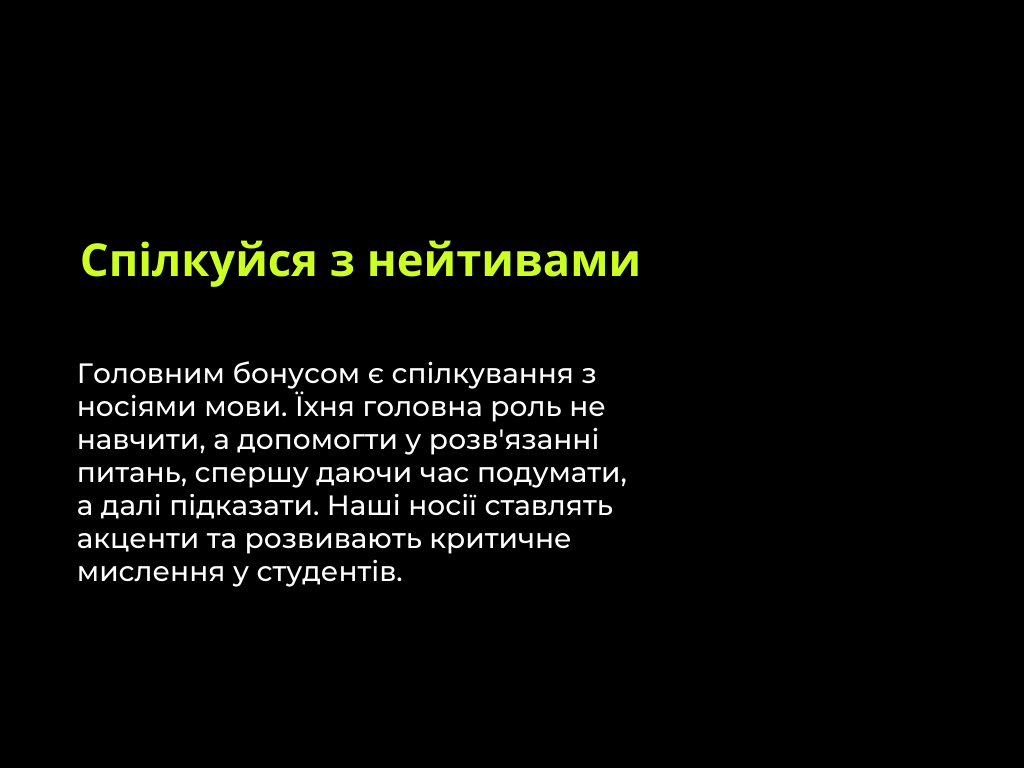 Спілкуйся з нейтивами

Головним бонусом є спілкування з носіями мови. Їхня головна роль не навчити, а допомогти у розв'язанні питань, спершу даючи час подумати, а далі підказати. Наші носії ставлять акценти та розвивають критичне мислення у студентів.